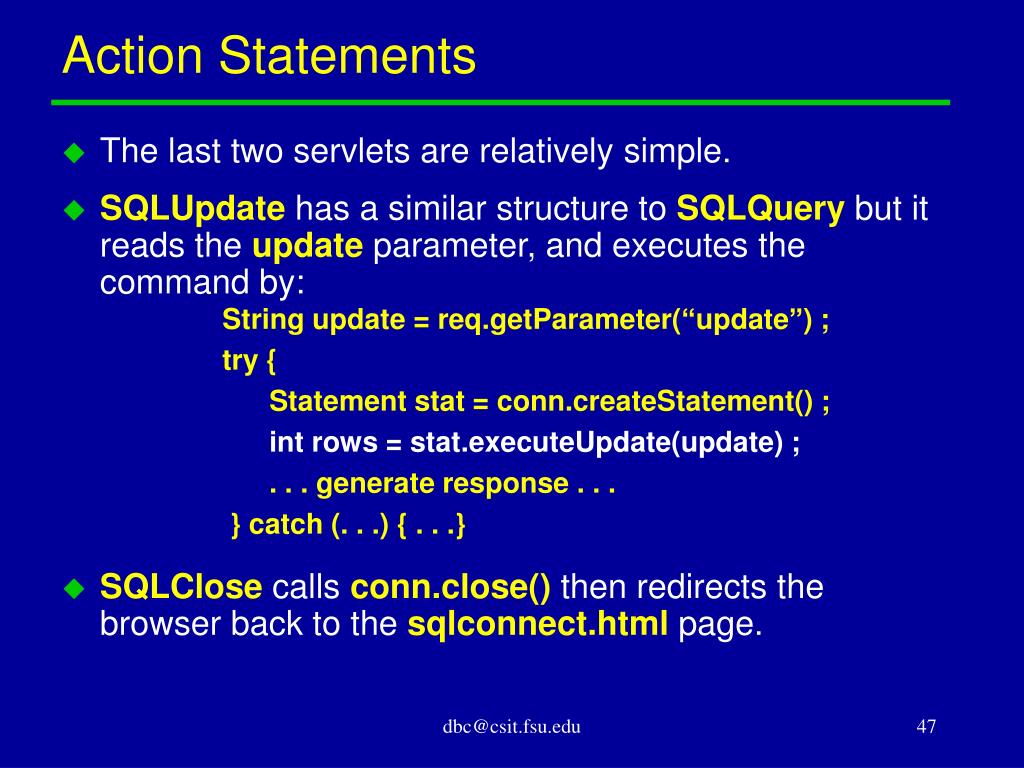 Action Statements

The last two servlets are relatively simple.

SQLUpdate has a similar structure to SQLQuery but it reads the update parameter, and executes the command by:

String update = req.getParameter(“update”) ;
try {
Statement stat = conn.createStatement() ;
int rows = stat.executeUpdate(update) ;
. . . generate response . . .
} catch (. . .) { . . .}

SQLClose calls conn.close() then redirects the browser back to the sqlconnect.html page.

dbc@csit.fsu.edu

47